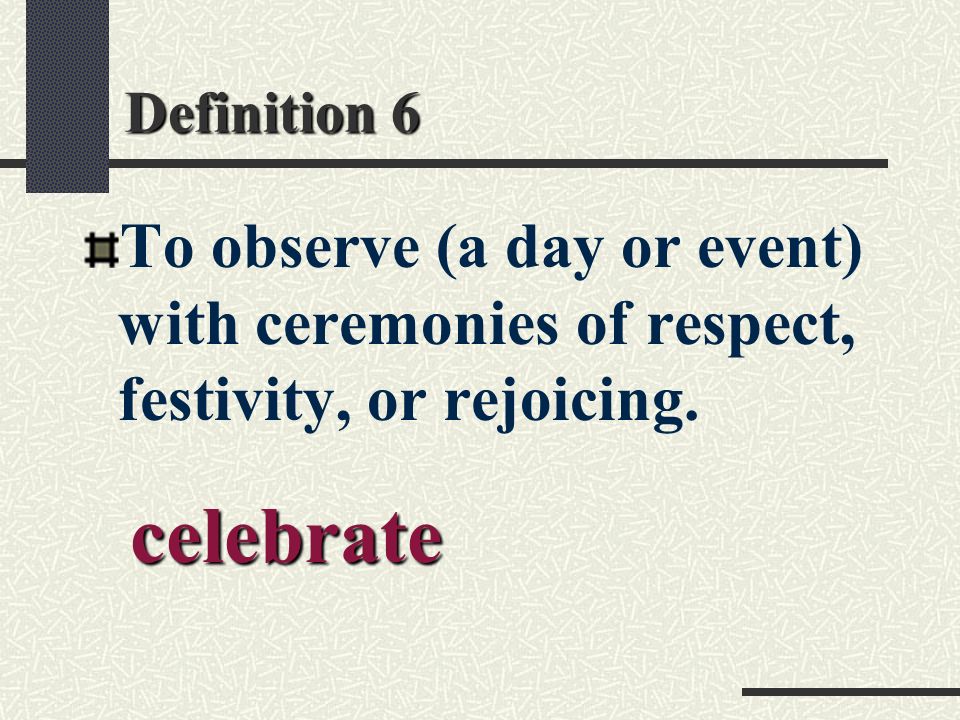 Definition 6

To observe (a day or event) with ceremonies of respect, festivity, or rejoicing.

celebrate